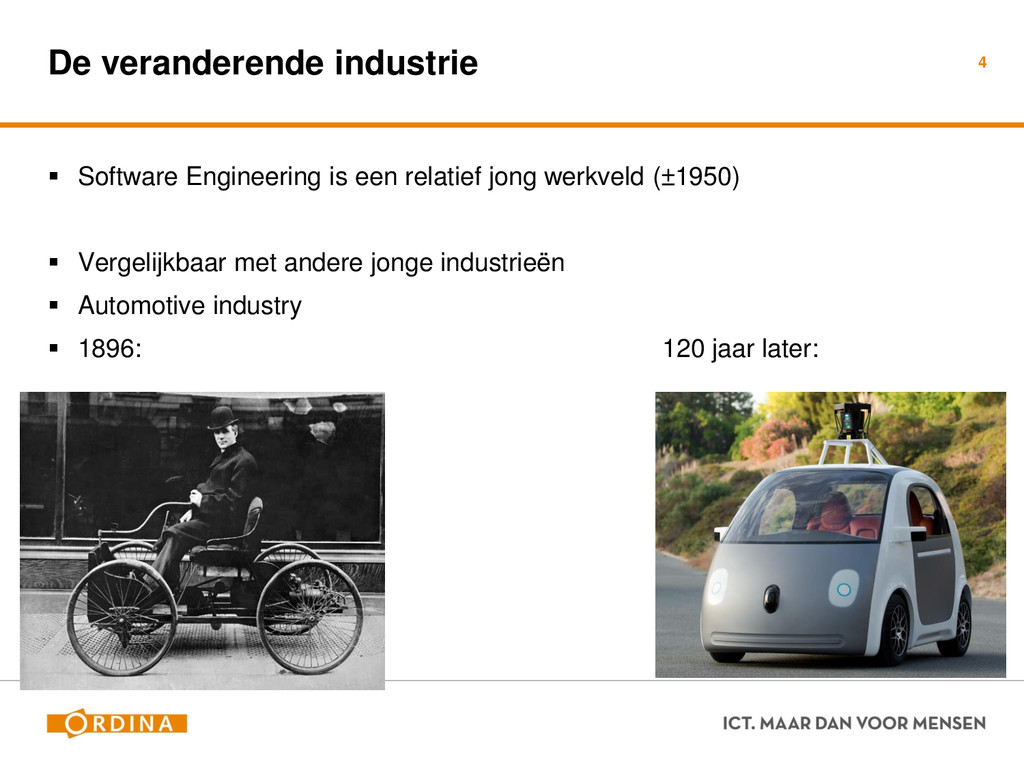 De veranderende industrie

4

▪ Software Engineering is een relatief jong werkveld (±1950)

▪ Vergelijkbaar met andere jonge industrieën
▪ Automotive industry
▪ 1896: 120 jaar later:

ORDINA

ICT. MAAR DAN VOOR MENSEN